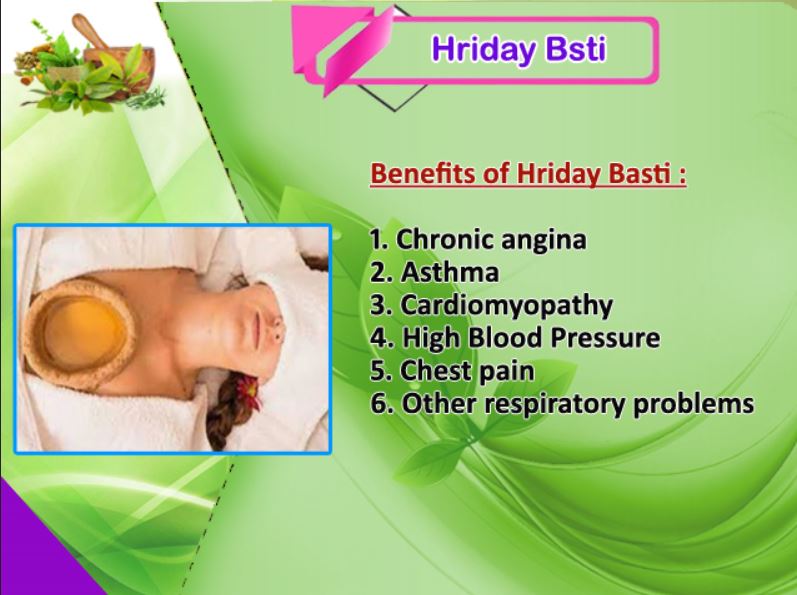 Hriday Bsti

Benefits of Hriday Basti :

1. Chronic angina
2. Asthma
3. Cardiomyopathy
4. High Blood Pressure
5. Chest pain
6. Other respiratory problems